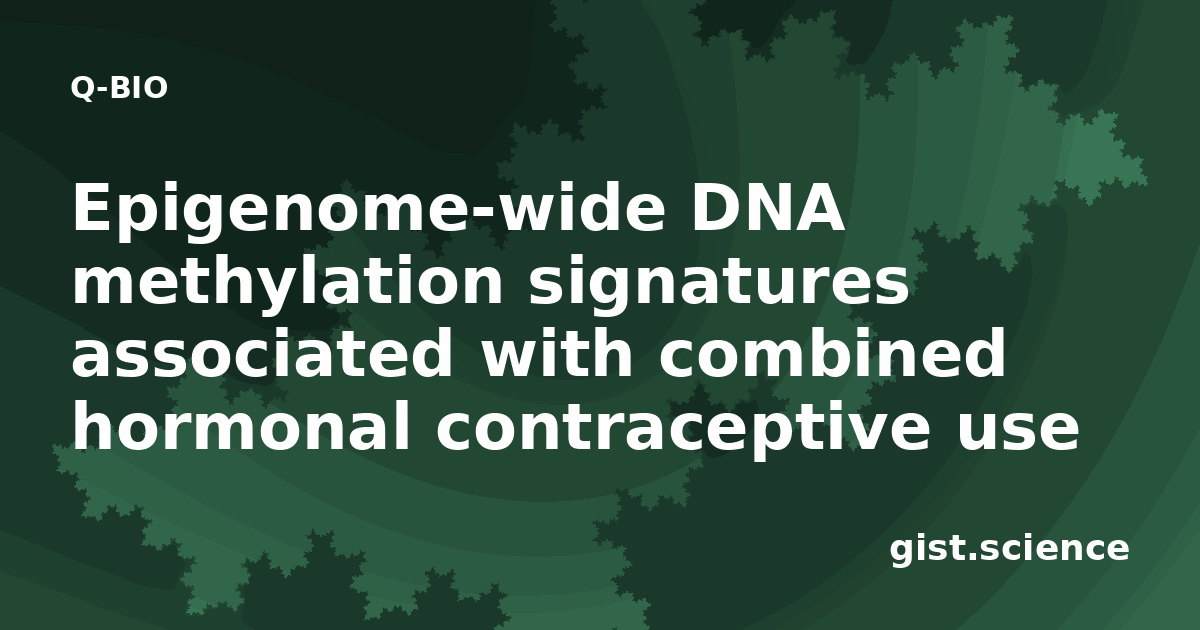 Q-BIO

Epigenome-wide DNA methylation signatures associated with combined hormonal contraceptive use

gist.science